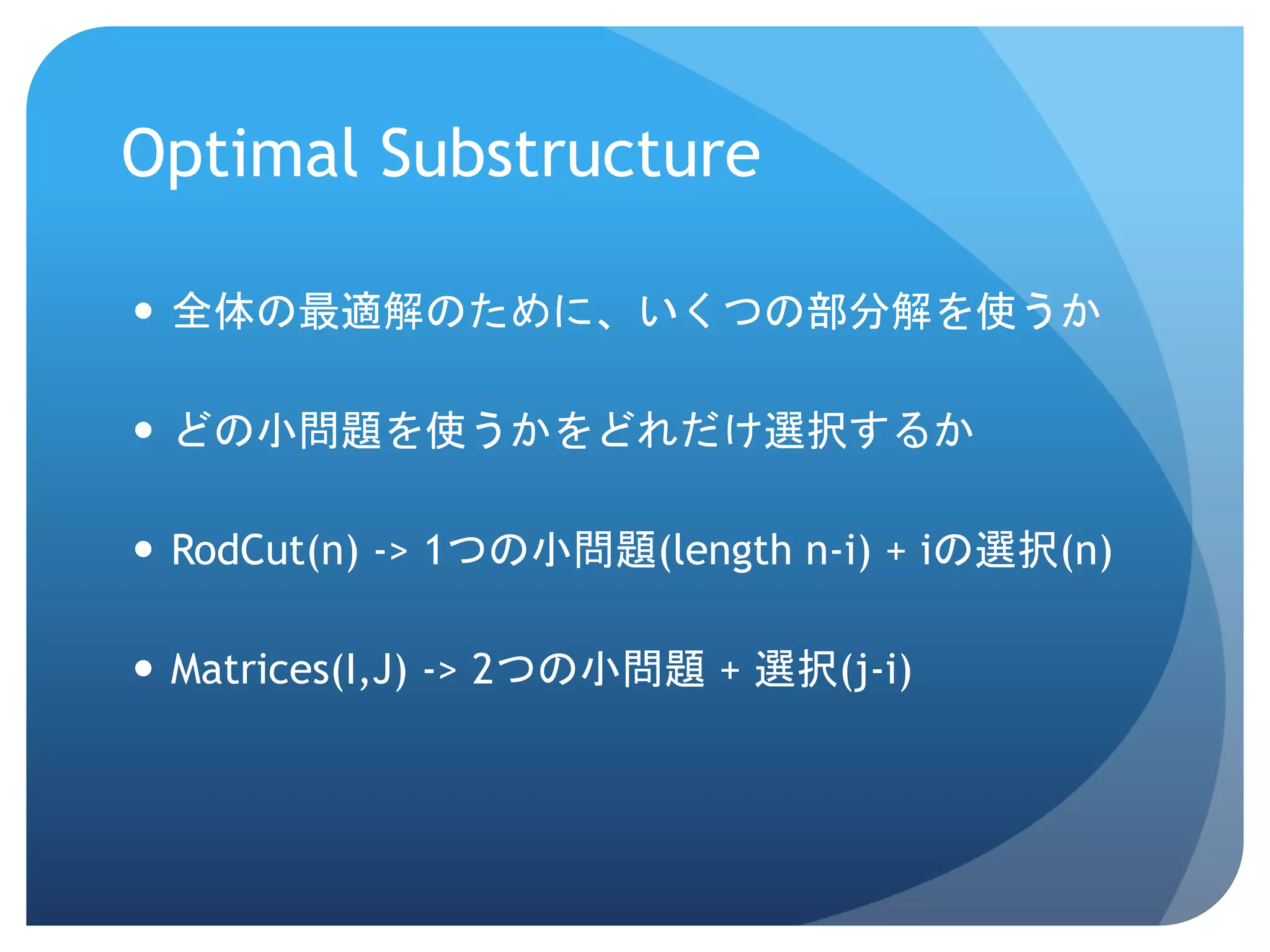 Optimal Substructure

• 全体の最適解のために、いくつの部分解を使うか

• どの小問題を使うかをどれだけ選択するか

• RodCut(n) -> 1つの小問題(length n-i) + iの選択(n)

• Matrices(I,J) -> 2つの小問題 + 選択(j-i)